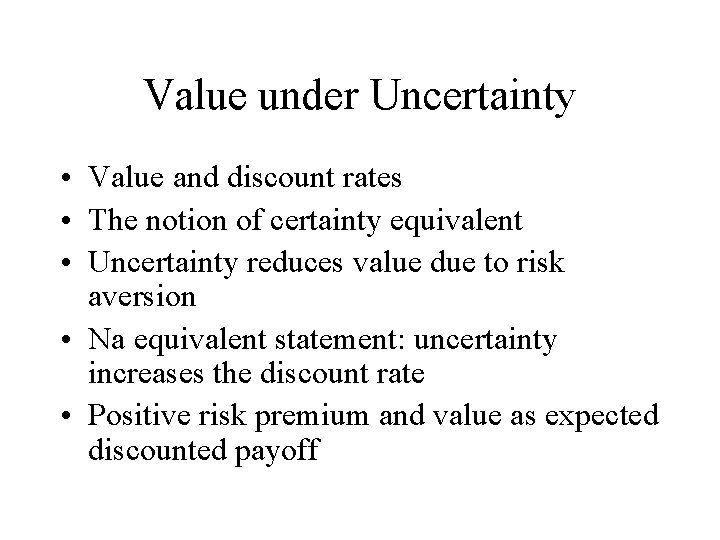 Value under Uncertainty

• Value and discount rates
• The notion of certainty equivalent
• Uncertainty reduces value due to risk aversion
• Na equivalent statement: uncertainty increases the discount rate
• Positive risk premium and value as expected discounted payoff